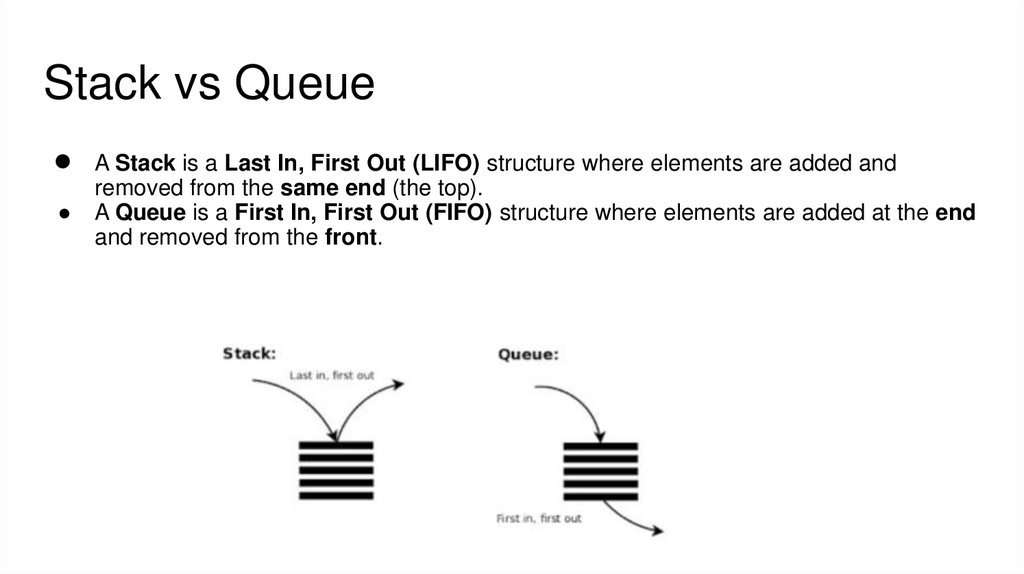 Stack vs Queue

● A Stack is a Last In, First Out (LIFO) structure where elements are added and removed from the same end (the top).
● A Queue is a First In, First Out (FIFO) structure where elements are added at the end and removed from the front.

Stack:
Last in, first out

Queue:
First in, first out